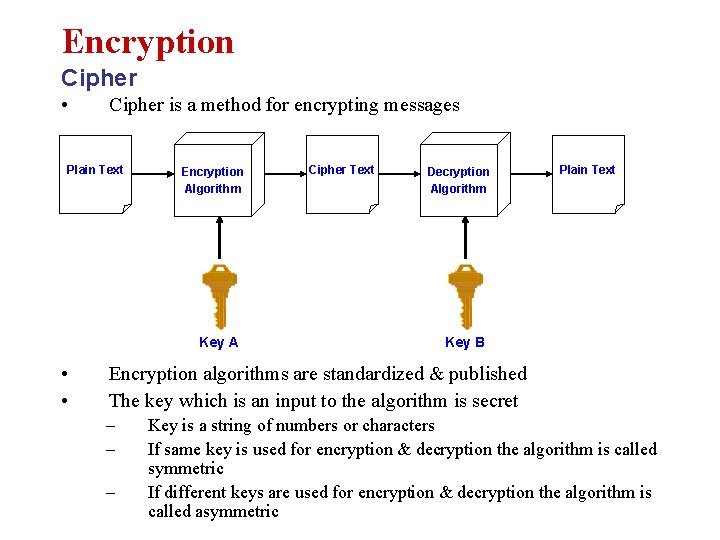 Encryption

Cipher

• Cipher is a method for encrypting messages

Plain Text

Encryption Algorithm

Cipher Text

Decryption Algorithm

Plain Text

Key A

Key B

• Encryption algorithms are standardized & published

• The key which is an input to the algorithm is secret

– Key is a string of numbers or characters

– If same key is used for encryption & decryption the algorithm is called symmetric

– If different keys are used for encryption & decryption the algorithm is called asymmetric